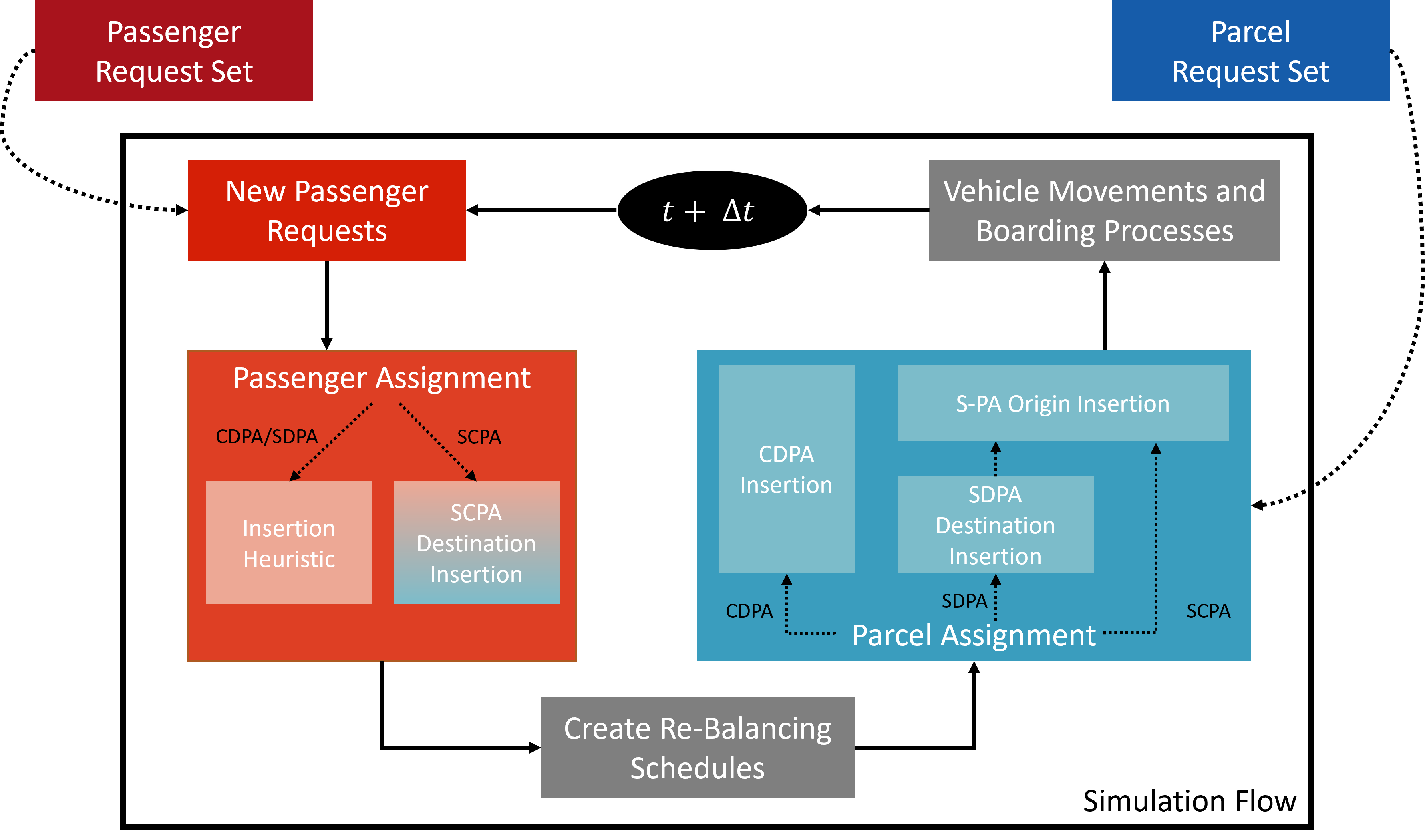 Passenger Request Set

Parcel Request Set

New Passenger Requests

$t + \Delta t$

Vehicle Movements and Boarding Processes

Passenger Assignment

CDPA/SDPA

SCPA

Insertion Heuristic

SCPA Destination Insertion

CDPA Insertion

S-PA Origin Insertion

SDPA Destination Insertion

CDPA

SDPA

SCPA

Parcel Assignment

Create Re-Balancing Schedules

Simulation Flow